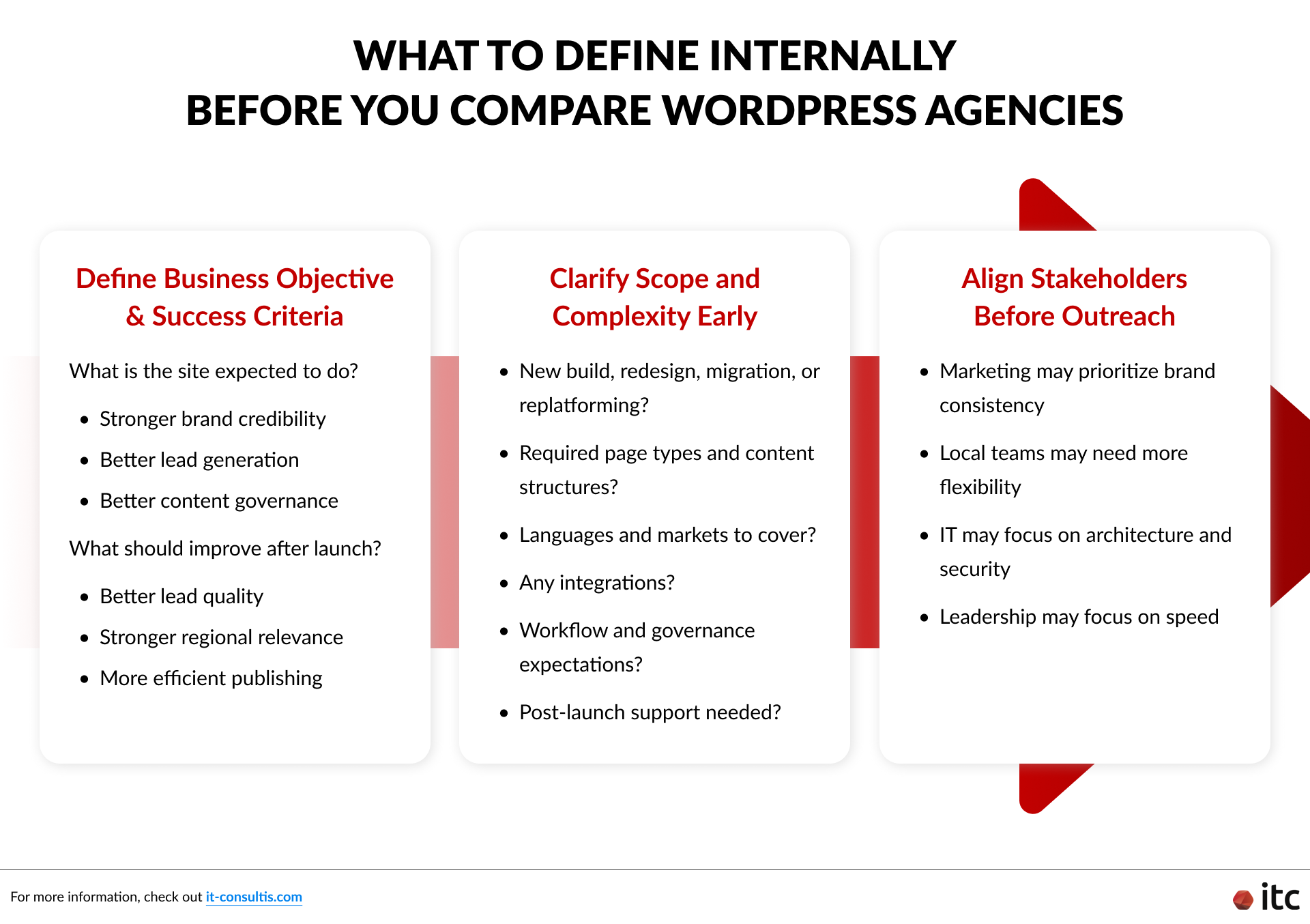 WHAT TO DEFINE INTERNALLY
BEFORE YOU COMPARE WORDPRESS AGENCIES

Define Business Objective & Success Criteria

What is the site expected to do?

- Stronger brand credibility
- Better lead generation
- Better content governance

What should improve after launch?

- Better lead quality
- Stronger regional relevance
- More efficient publishing

Clarify Scope and Complexity Early

- New build, redesign, migration, or replatforming?
- Required page types and content structures?
- Languages and markets to cover?
- Any integrations?
- Workflow and governance expectations?
- Post-launch support needed?

Align Stakeholders Before Outreach

- Marketing may prioritize brand consistency
- Local teams may need more flexibility
- IT may focus on architecture and security
- Leadership may focus on speed

For more information, check out it-consultis.com

itc